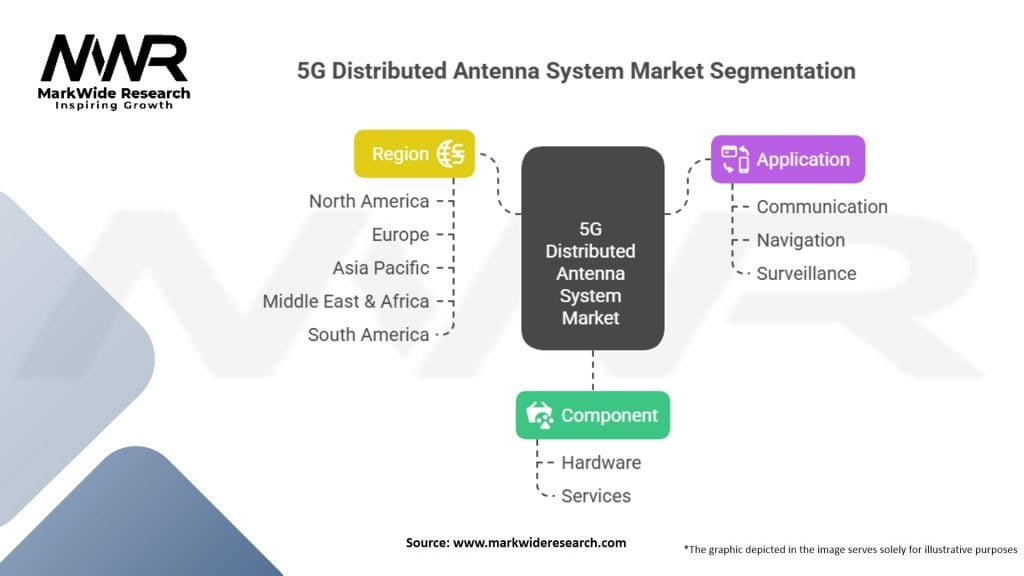 MWR
MarkWide Research
Inspiring Growth

5G Distributed Antenna System Market Segmentation

Region
North America
Europe
Asia Pacific
Middle East & Africa
South America

5G Distributed Antenna System Market

Application
Communication
Navigation
Surveillance

Component
Hardware
Services

Source: www.markwideresearch.com

*The graphic depicted in the image serves solely for illustrative purposes